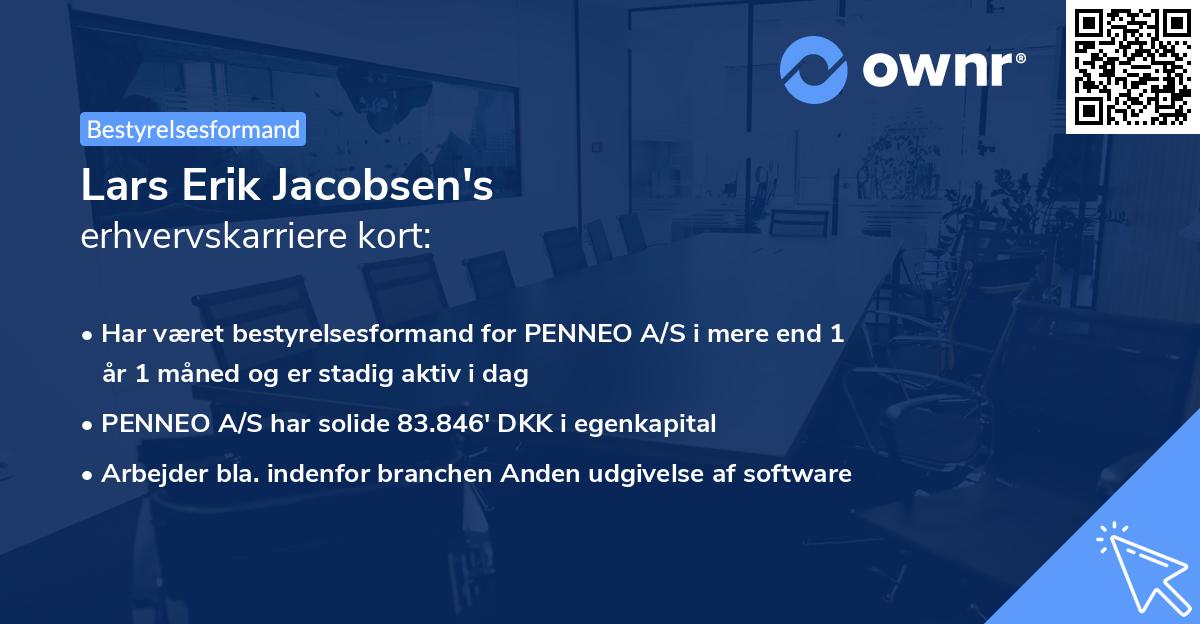 ownr®

Bestyrelsesformand

Lars Erik Jacobsen's
erhvervskarriere kort:

• Har været bestyrelsesformand for PENNEO A/S i mere end 1 år 1 måned og er stadig aktiv i dag
• PENNEO A/S har solide 83.846' DKK i egenkapital
• Arbejder bla. indenfor branchen Anden udgivelse af software